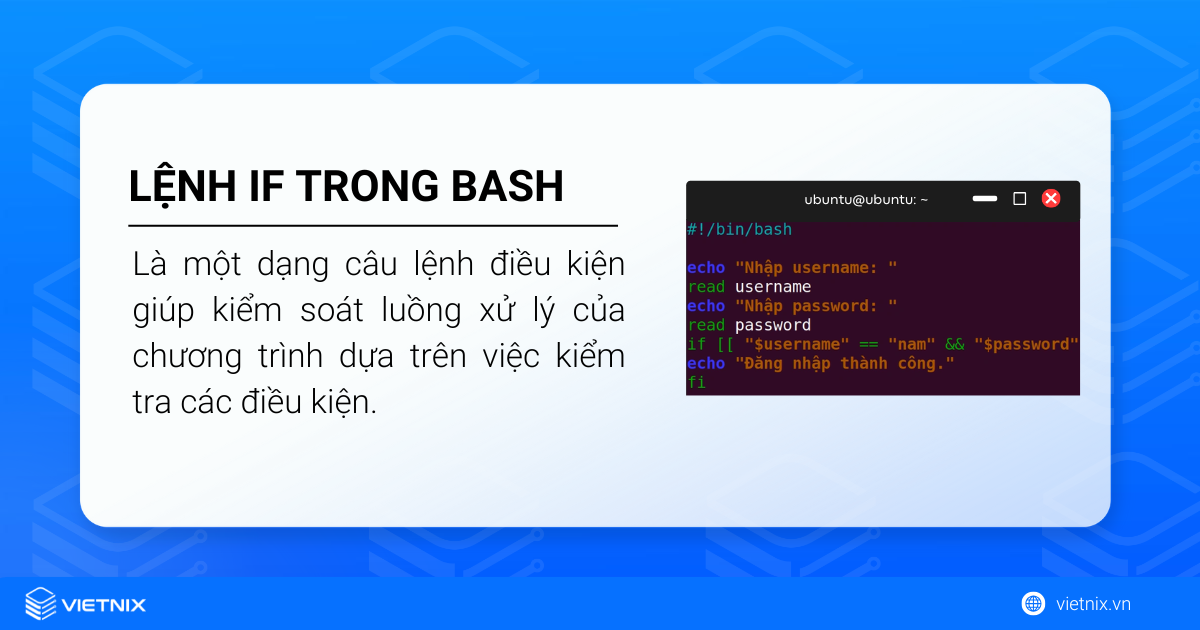 LỆNH IF TRONG BASH

Là một dạng câu lệnh điều kiện giúp kiểm soát luồng xử lý của chương trình dựa trên việc kiểm tra các điều kiện.

ubuntu@ubuntu: ~

#!/bin/bash

echo "Nhập username: "
read username
echo "Nhập password: "
read password
if [[ "$username" == "nam" && "$password"
echo "Đăng nhập thành công."
fi

VIETNIX

vietnix.vn